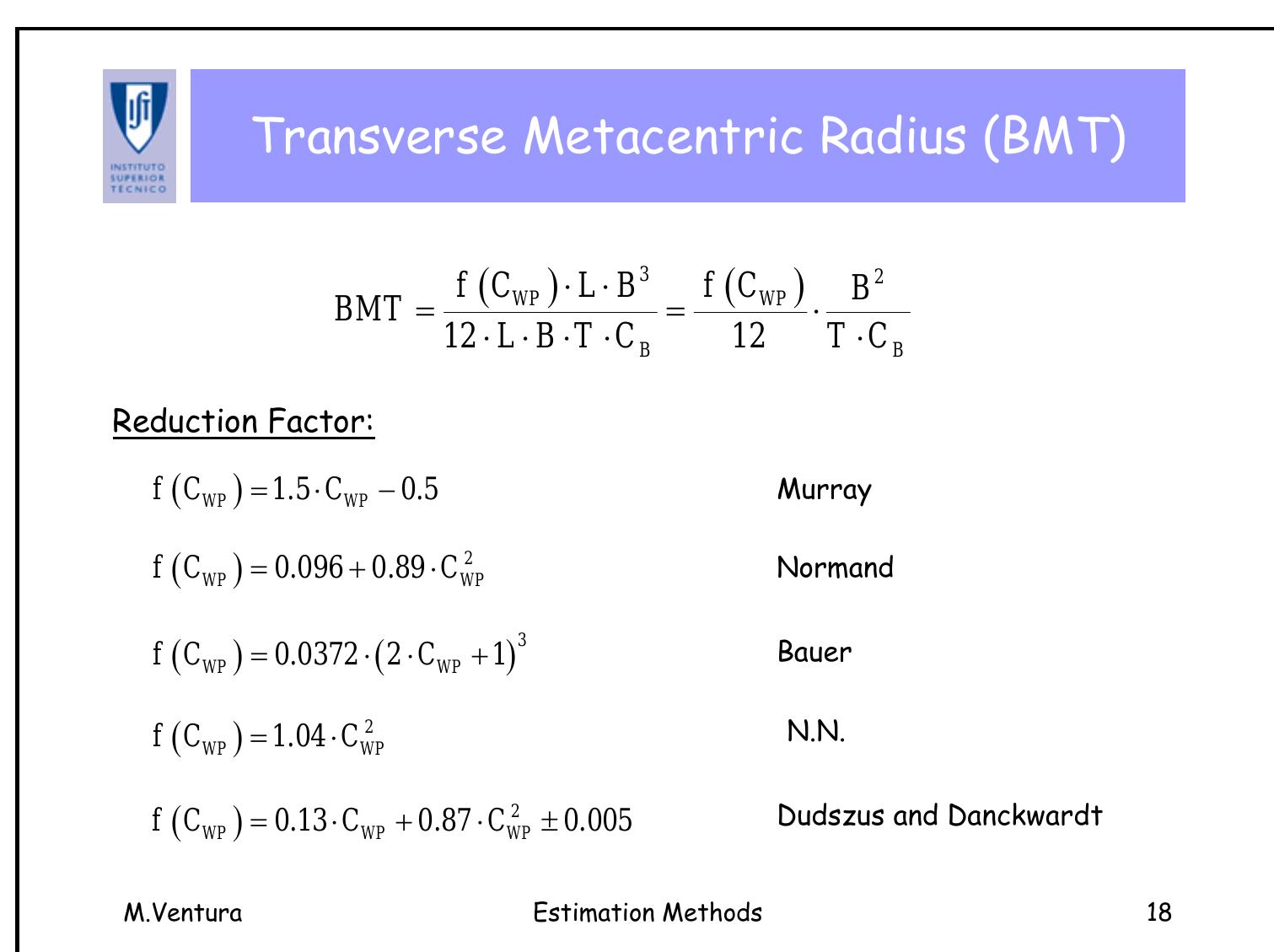 INSTITUTO SUPERIOR TÉCNICO

Transverse Metacentric Radius (BMT)

$BMT = \frac{f(C_{WP}) \cdot L \cdot B^3}{12 \cdot L \cdot B \cdot T \cdot C_B} = \frac{f(C_{WP})}{12} \cdot \frac{B^2}{T \cdot C_B}$

Reduction Factor:

$f(C_{WP}) = 1.5 \cdot C_{WP} - 0.5$ Murray

$f(C_{WP}) = 0.096 + 0.89 \cdot C_{WP}^2$ Normand

$f(C_{WP}) = 0.0372 \cdot (2 \cdot C_{WP} + 1)^3$ Bauer

$f(C_{WP}) = 1.04 \cdot C_{WP}^2$ N.N.

$f(C_{WP}) = 0.13 \cdot C_{WP} + 0.87 \cdot C_{WP}^2 \pm 0.005$ Dudszus and Danckwardt

M.Ventura Estimation Methods 18